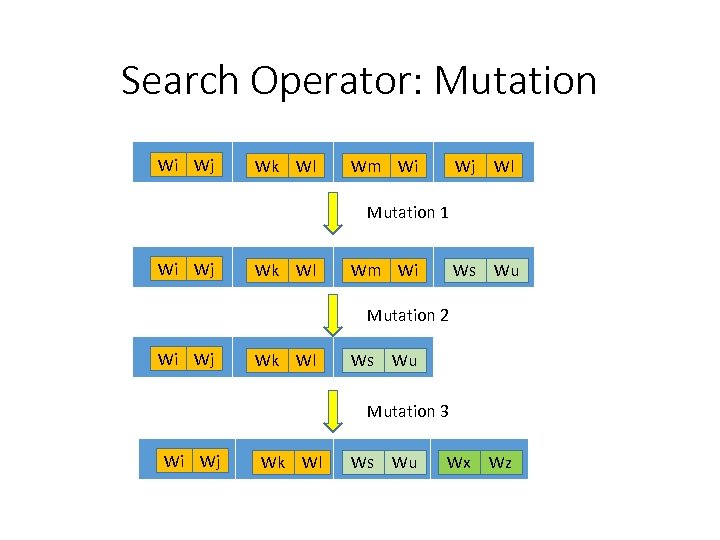 Search Operator: Mutation

Wi Wj Wk Wl Wm Wi Wj Wl

Mutation 1

Wi Wj Wk Wl Wm Wi Ws Wu

Mutation 2

Wi Wj Wk Wl Ws Wu

Mutation 3

Wi Wj Wk Wl Ws Wu Wx Wz